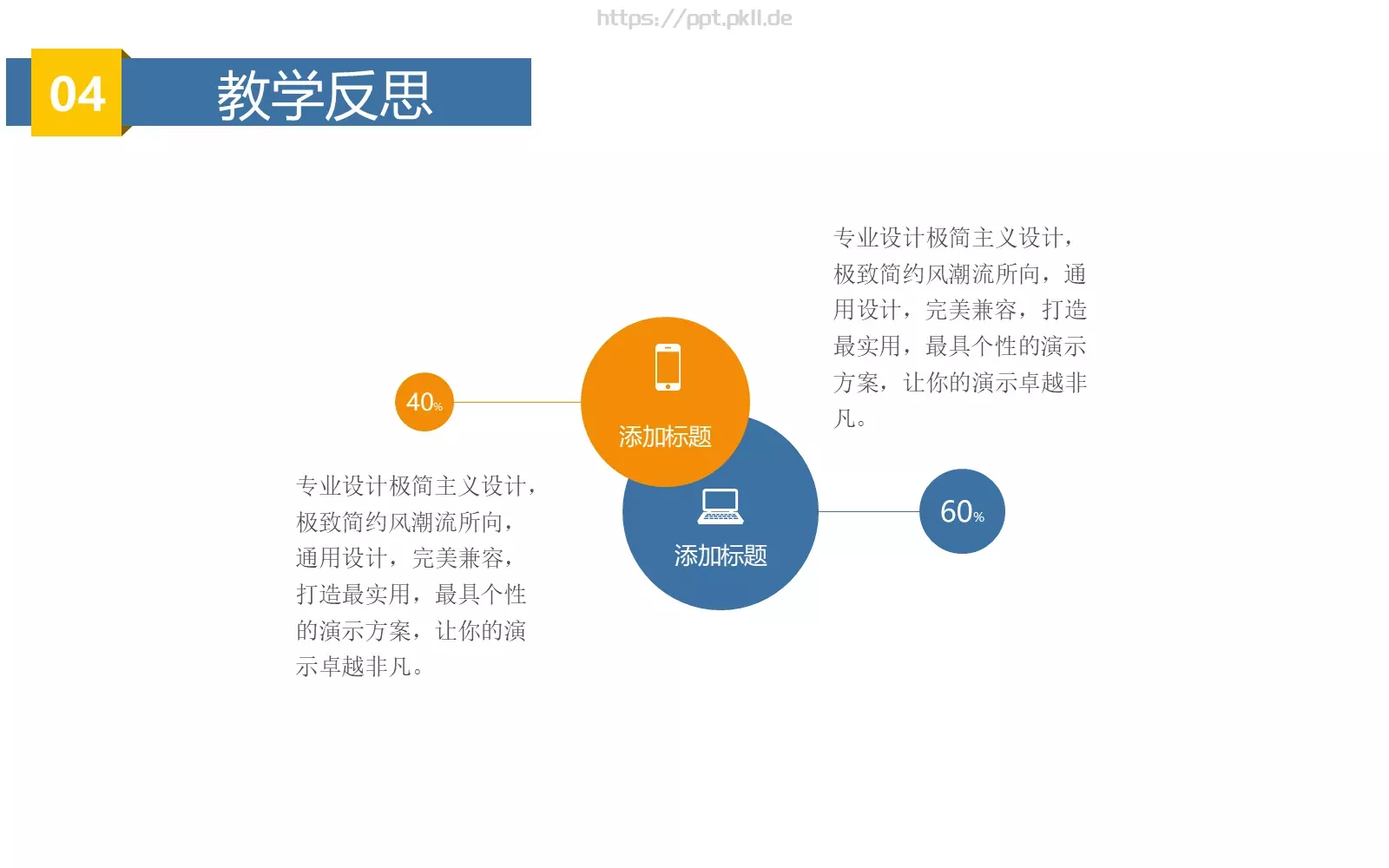 https://ppt.pkll.de

04 教学反思

专业设计极简主义设计，极致简约风潮流所向，通用设计，完美兼容，打造最实用，最具个性的演示方案，让你的演示卓越非凡。

40%

添加标题

添加标题

60%

专业设计极简主义设计，极致简约风潮流所向，通用设计，完美兼容，打造最实用，最具个性的演示方案，让你的演示卓越非凡。